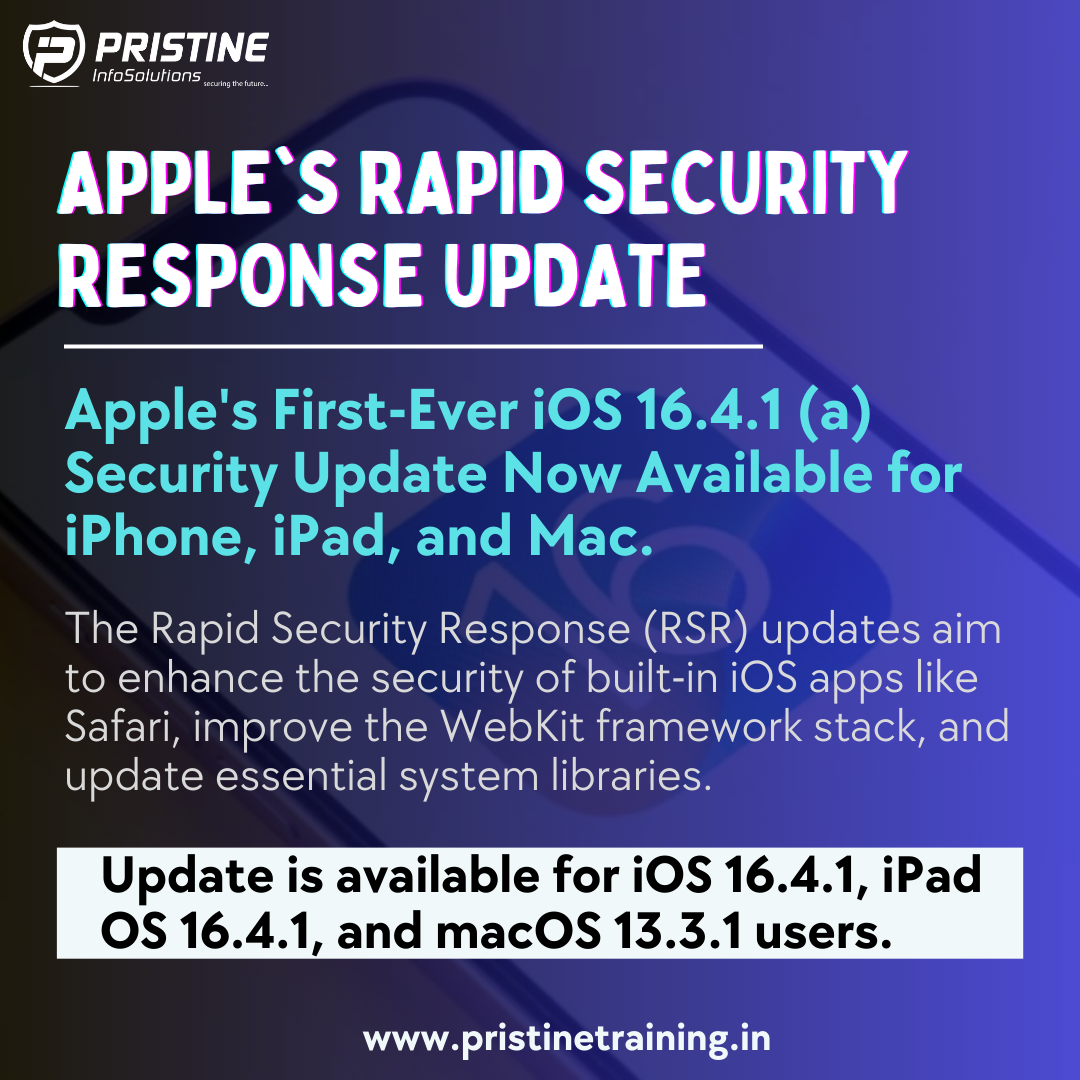 PRISTINE
InfoSolutions securing the future...

APPLE`S RAPID SECURITY RESPONSE UPDATE

Apple's First-Ever iOS 16.4.1 (a) Security Update Now Available for iPhone, iPad, and Mac.

The Rapid Security Response (RSR) updates aim to enhance the security of built-in iOS apps like Safari, improve the WebKit framework stack, and update essential system libraries.

Update is available for iOS 16.4.1, iPad OS 16.4.1, and macOS 13.3.1 users.

www.pristinetraining.in